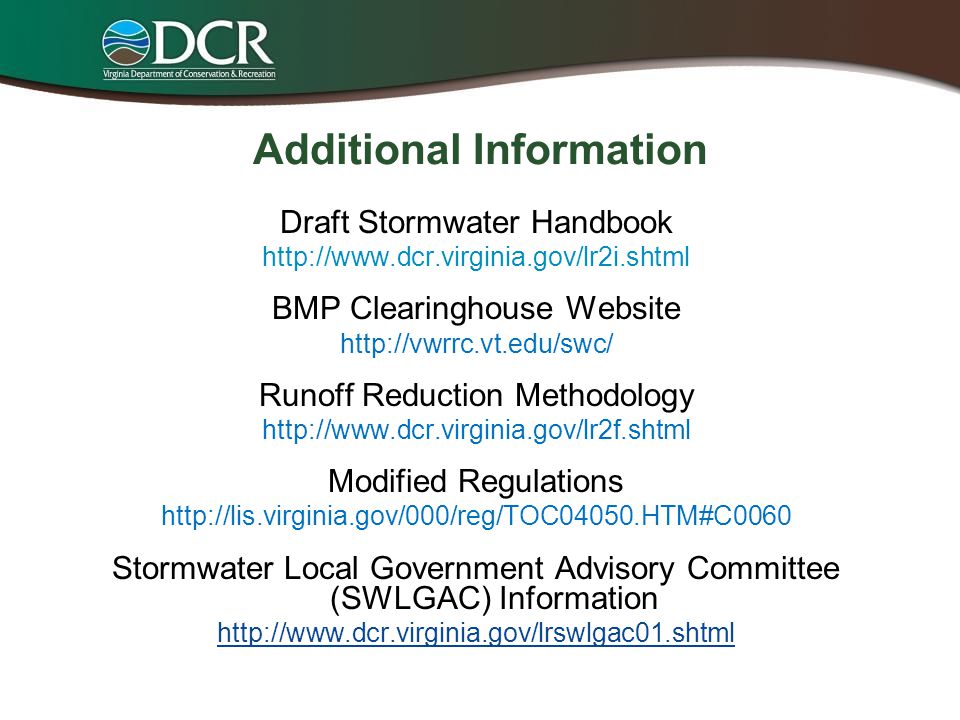 DCR
Virginia Department of Conservation & Recreation

Additional Information

Draft Stormwater Handbook
http://www.dcr.virginia.gov/lr2i.shtml

BMP Clearinghouse Website
http://vwrrc.vt.edu/swc/

Runoff Reduction Methodology
http://www.dcr.virginia.gov/lr2f.shtml

Modified Regulations
http://lis.virginia.gov/000/reg/TOC04050.HTM#C0060

Stormwater Local Government Advisory Committee (SWLGAC) Information
http://www.dcr.virginia.gov/lrswlgac01.shtml